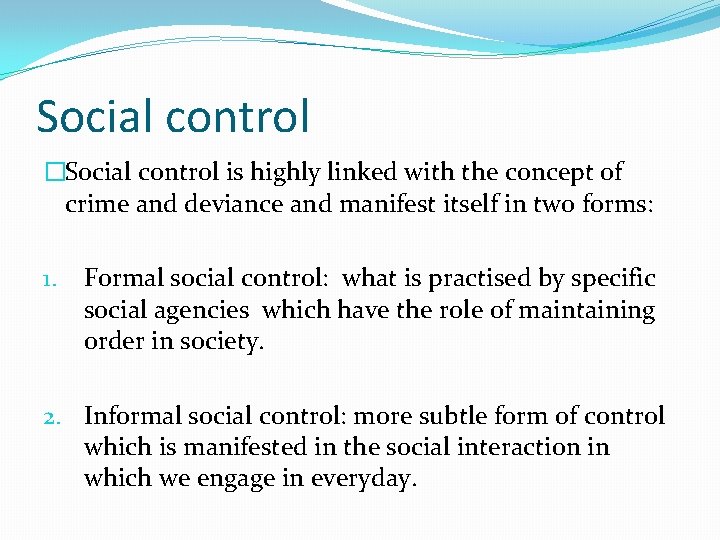 Social control

□Social control is highly linked with the concept of crime and deviance and manifest itself in two forms:

1. Formal social control: what is practised by specific social agencies which have the role of maintaining order in society.

2. Informal social control: more subtle form of control which is manifested in the social interaction in which we engage in everyday.